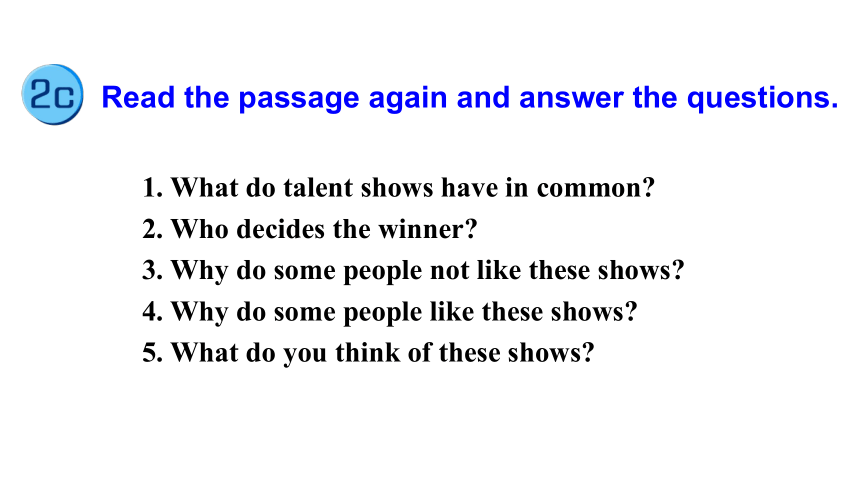 2c Read the passage again and answer the questions.

1. What do talent shows have in common?
2. Who decides the winner?
3. Why do some people not like these shows?
4. Why do some people like these shows?
5. What do you think of these shows?